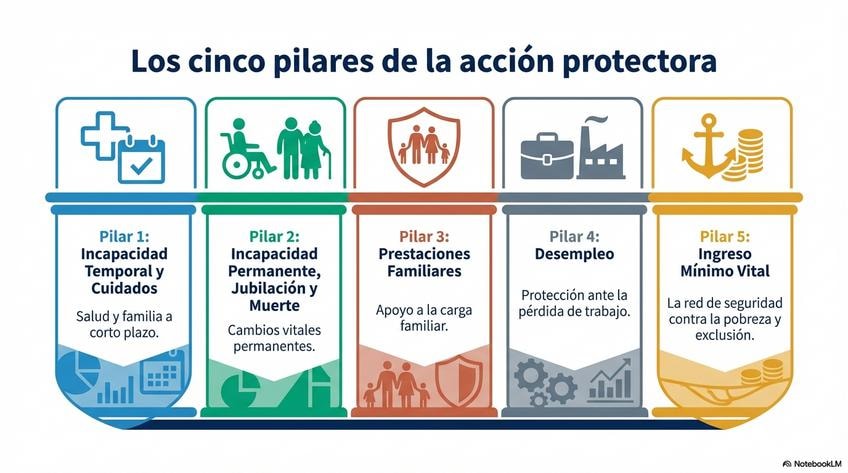 Los cinco pilares de la acción protectora

Pilar 1:
Incapacidad Temporal y Cuidados

Salud y familia a corto plazo.

Pilar 2:
Incapacidad Permanente, Jubilación y Muerte

Cambios vitales permanentes.

Pilar 3:
Prestaciones Familiares

Apoyo a la carga familiar.

Pilar 4:
Desempleo

Protección ante la pérdida de trabajo.

Pilar 5:
Ingreso Mínimo Vital

La red de seguridad contra la pobreza y exclusión.

NotebookLM